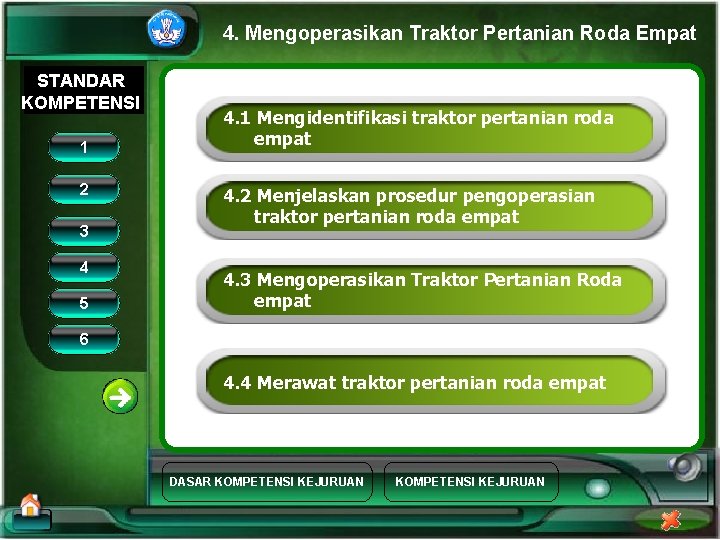 4. Mengoperasikan Traktor Pertanian Roda Empat

STANDAR KOMPETENSI

1

2

3

4

5

6

4.1 Mengidentifikasi traktor pertanian roda empat

4.2 Menjelaskan prosedur pengoperasian traktor pertanian roda empat

4.3 Mengoperasikan Traktor Pertanian Roda empat

4.4 Merawat traktor pertanian roda empat

DASAR KOMPETENSI KEJURUAN

KOMPETENSI KEJURUAN